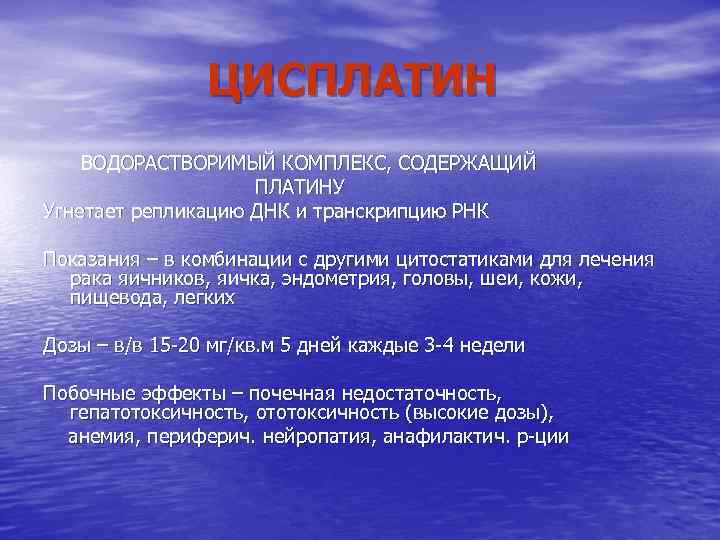 ЦИСПЛАТИН

ВОДОРАСТВОРИМЫЙ КОМПЛЕКС, СОДЕРЖАЩИЙ ПЛАТИНУ

Угнетает репликацию ДНК и транскрипцию РНК

Показания – в комбинации с другими цитостатиками для лечения рака яичников, яичка, эндометрия, головы, шеи, кожи, пищевода, легких

Дозы – в/в 15-20 мг/кв.м 5 дней каждые 3-4 недели

Побочные эффекты – почечная недостаточность, гепатотоксичность, ототоксичность (высокие дозы), анемия, периферич. нейропатия, анафилактич. р-ции